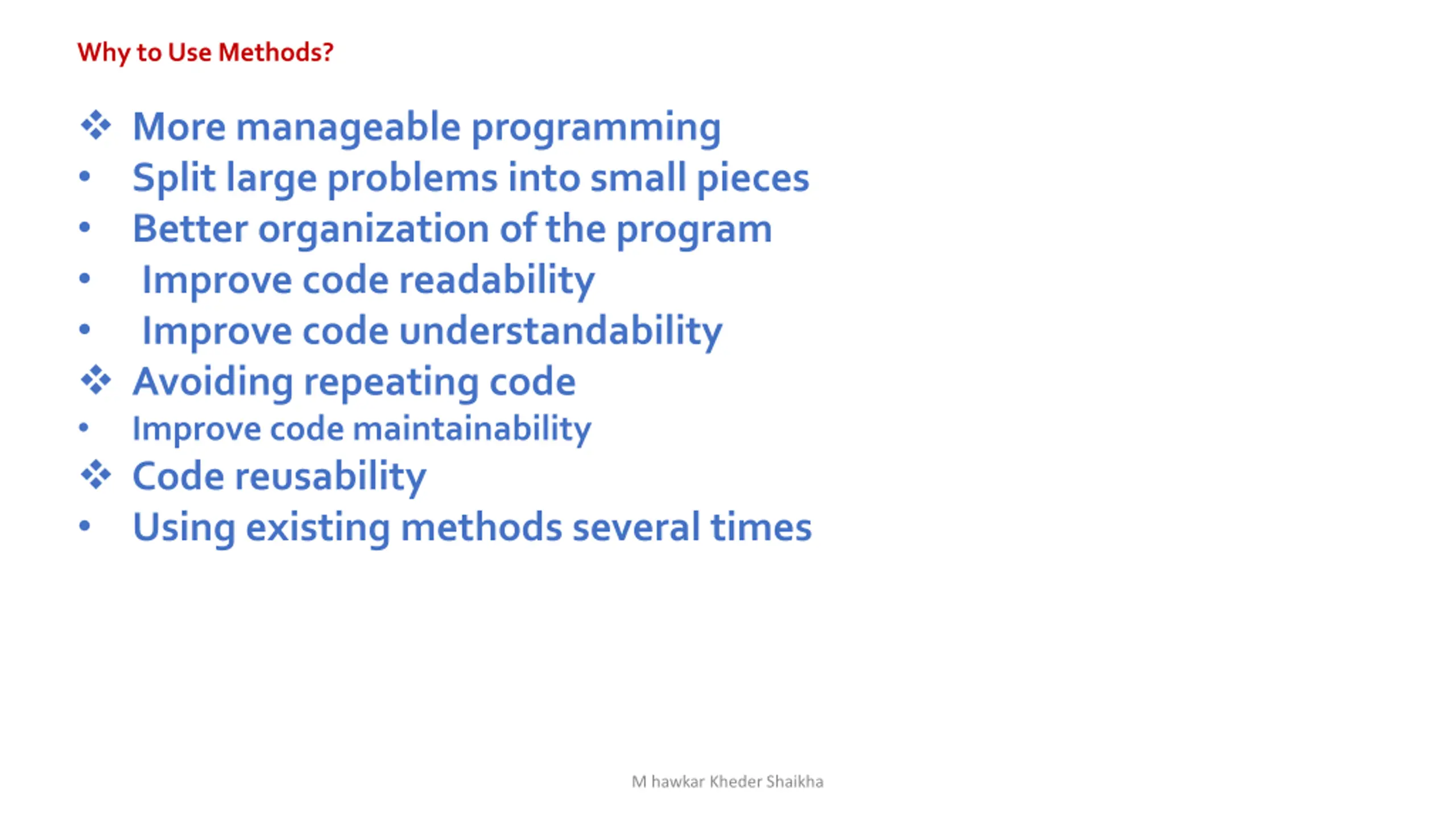 Why to Use Methods?

❖ More manageable programming
• Split large problems into small pieces
• Better organization of the program
• Improve code readability
• Improve code understandability
❖ Avoiding repeating code
• Improve code maintainability
❖ Code reusability
• Using existing methods several times

M hawkar Kheder Shaikha